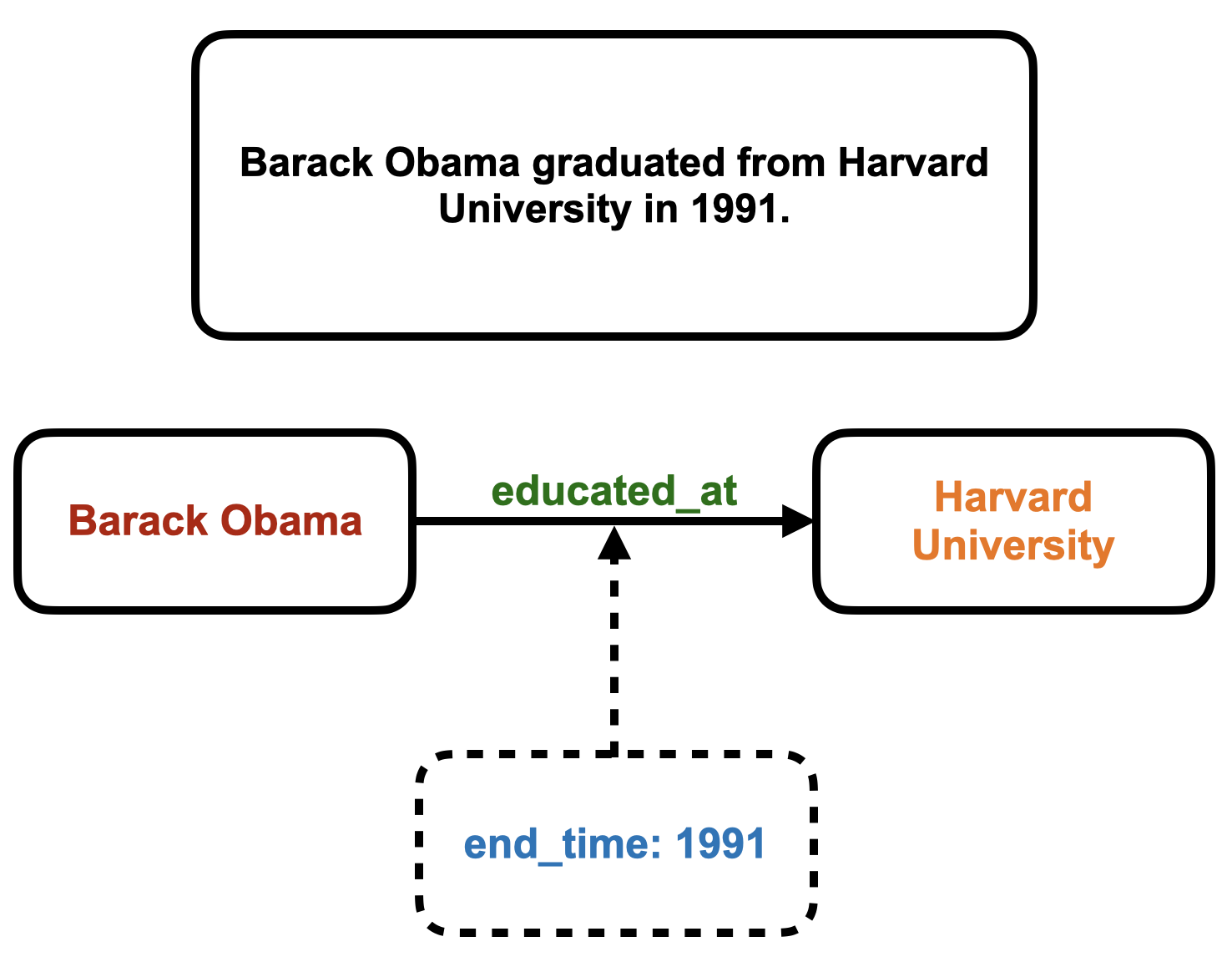 Barack Obama graduated from Harvard University in 1991.

Barack Obama

educated_at

Harvard University

end_time: 1991